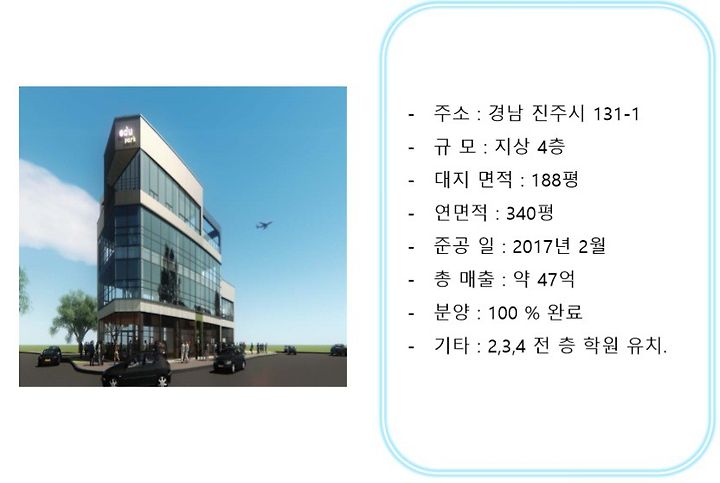 edu park

- 주소 : 경남 진주시 131-1
- 규 모 : 지상 4층
- 대지 면적 : 188평
- 연면적 : 340평
- 준공 일 : 2017년 2월
- 총 매출 : 약 47억
- 분양 : 100 % 완료
- 기타 : 2,3,4 전 층 학원 유치.